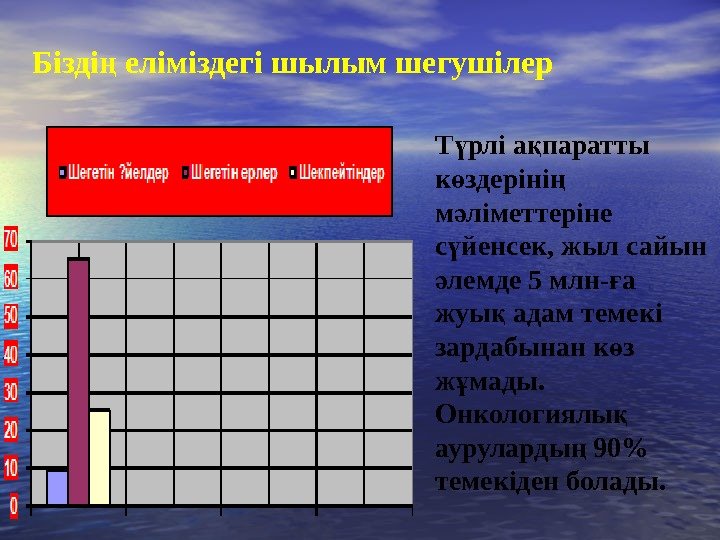 Біздің еліміздегі шылым шегушілер

Шегетін ?йелдер Шегетін ерлер Шекпейтіндер

70
60
50
40
30
20
10
0

Түрлі ақпаратты көздерінің мәліметтеріне сүйенсек, жыл сайын әлемде 5 млн-ға жуық адам темекі зардабынан көз жұмады. Онкологиялық аурулардың 90% темекіден болады.